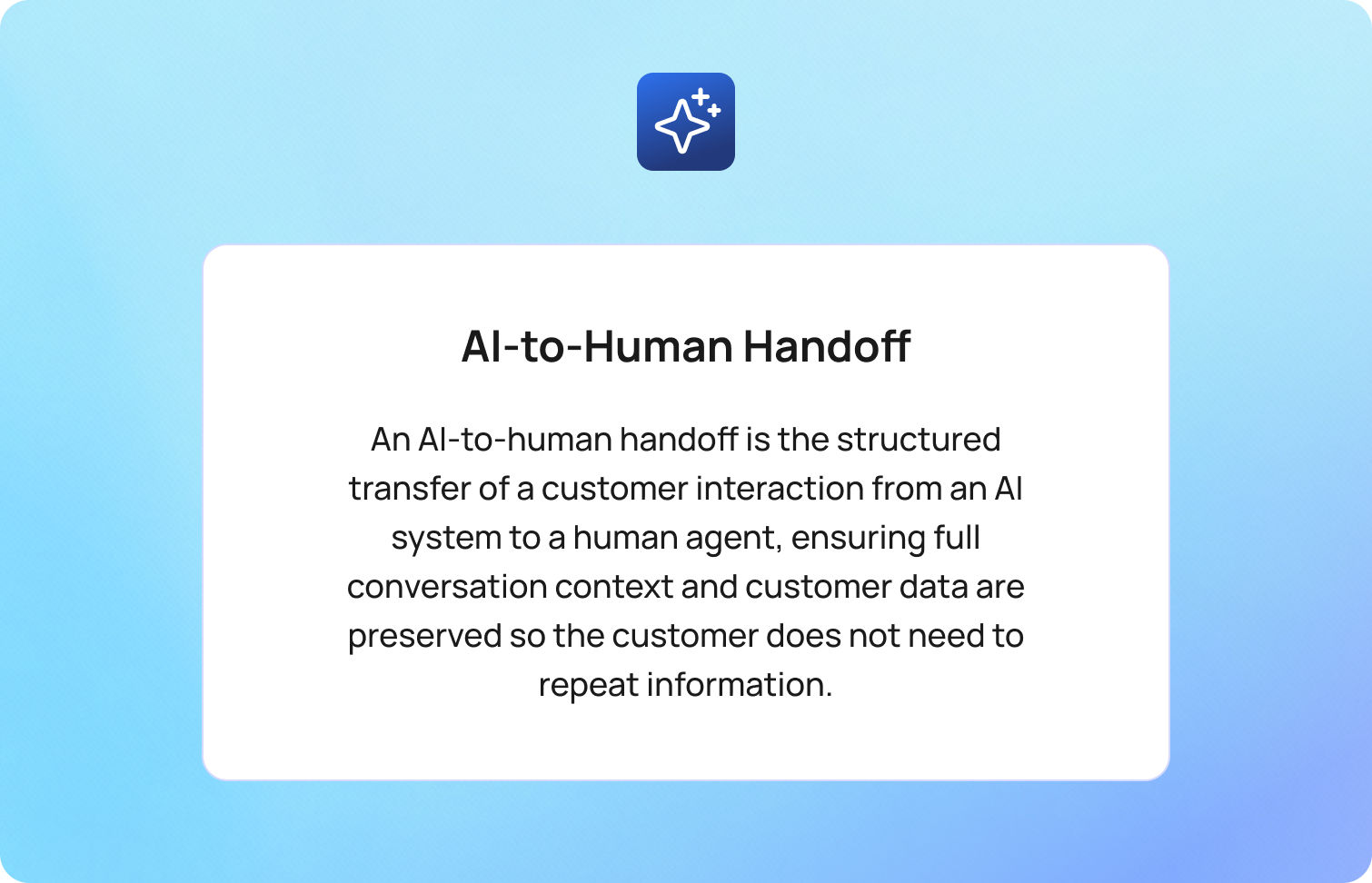 AI-to-Human Handoff

An AI-to-human handoff is the structured transfer of a customer interaction from an AI system to a human agent, ensuring full conversation context and customer data are preserved so the customer does not need to repeat information.